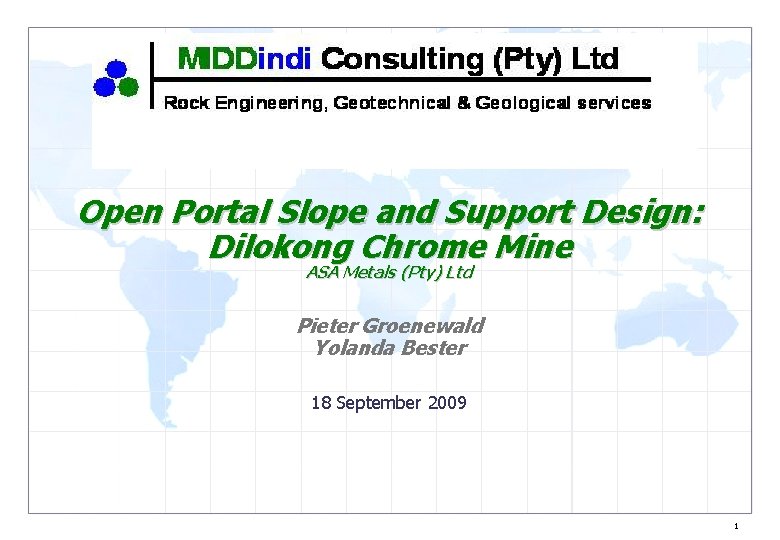 MIDDindi Consulting (Pty) Ltd
Rock Engineering, Geotechnical & Geological services

Open Portal Slope and Support Design: Dilokong Chrome Mine
ASA Metals (Pty) Ltd

Pieter Groenewald
Yolanda Bester

18 September 2009

1